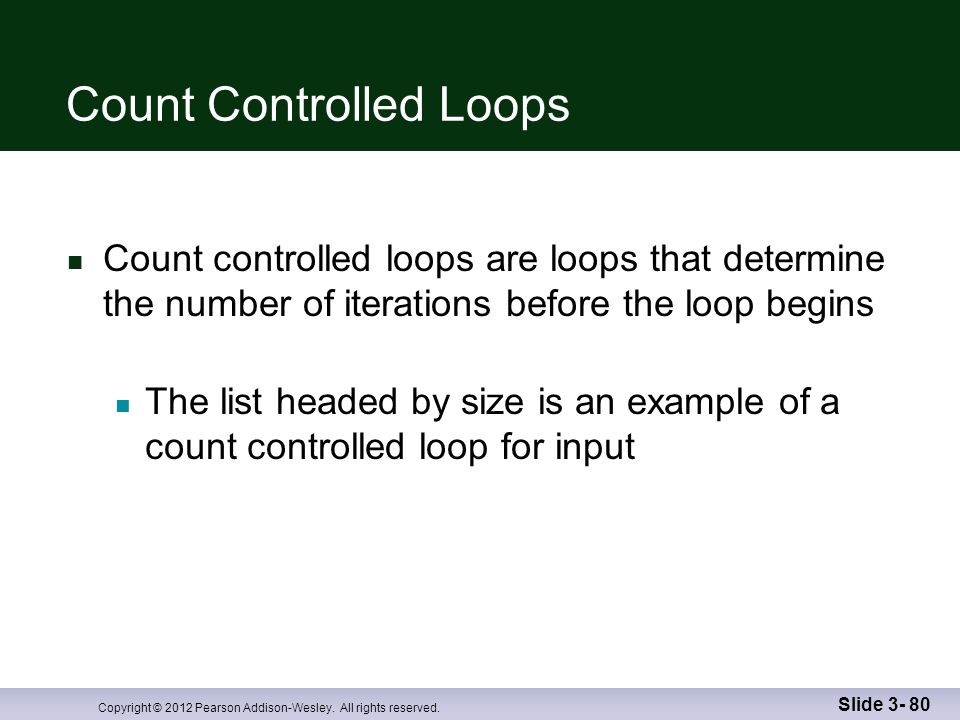 Count Controlled Loops

Count controlled loops are loops that determine the number of iterations before the loop begins

The list headed by size is an example of a count controlled loop for input

Copyright © 2012 Pearson Addison-Wesley. All rights reserved.

Slide 3- 80